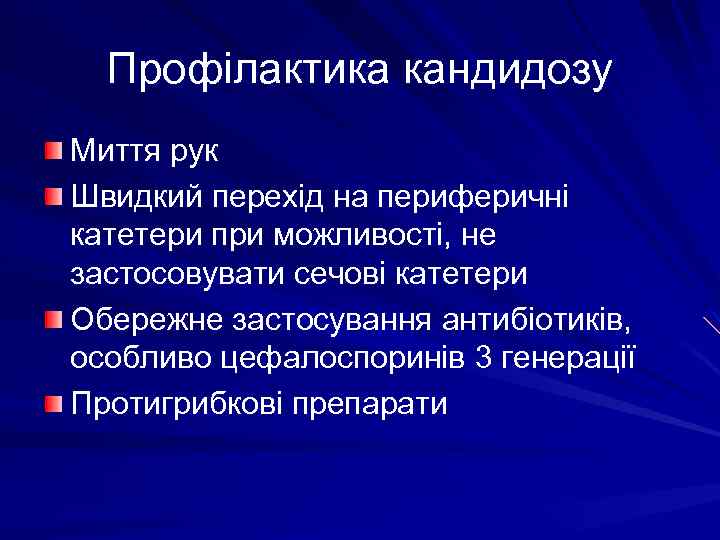 Профілактика кандидозу

Миття рук

Швидкий перехід на периферичні катетери при можливості, не застосовувати сечові катетери

Обережне застосування антибіотиків, особливо цефалоспоринів 3 генерації

Протигрибкові препарати